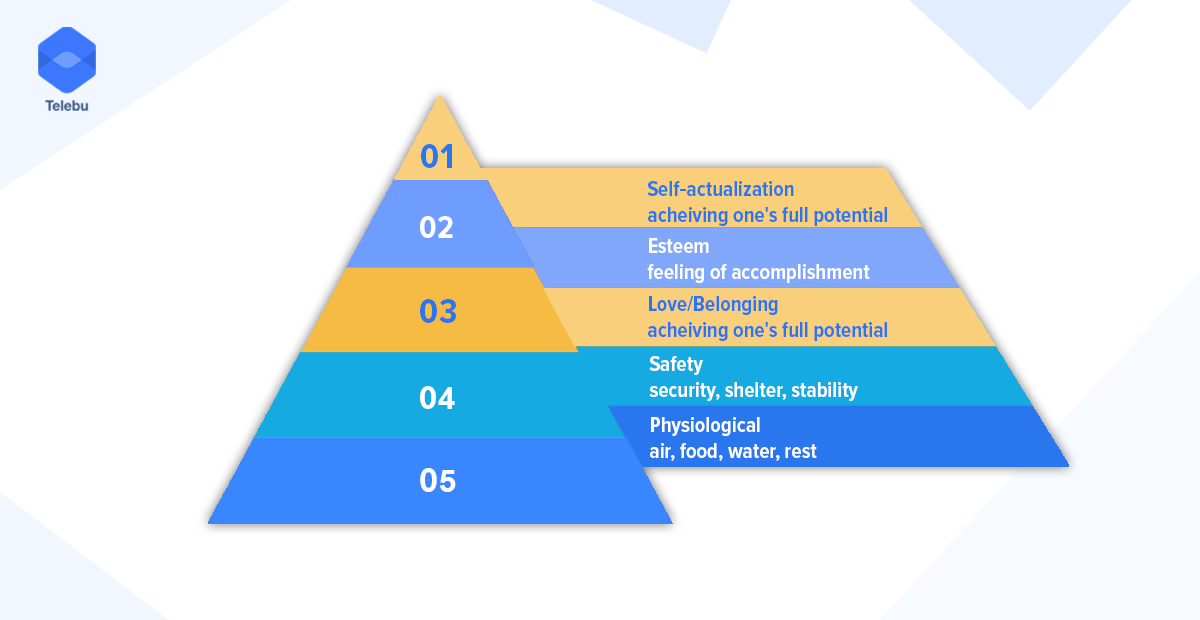 Telebu

01

02

03

04

05

Self-actualization
acheiving one's full potential

Esteem
feeling of accomplishment

Love/Belonging
acheiving one's full potential

Safety
security, shelter, stability

Physiological
air, food, water, rest